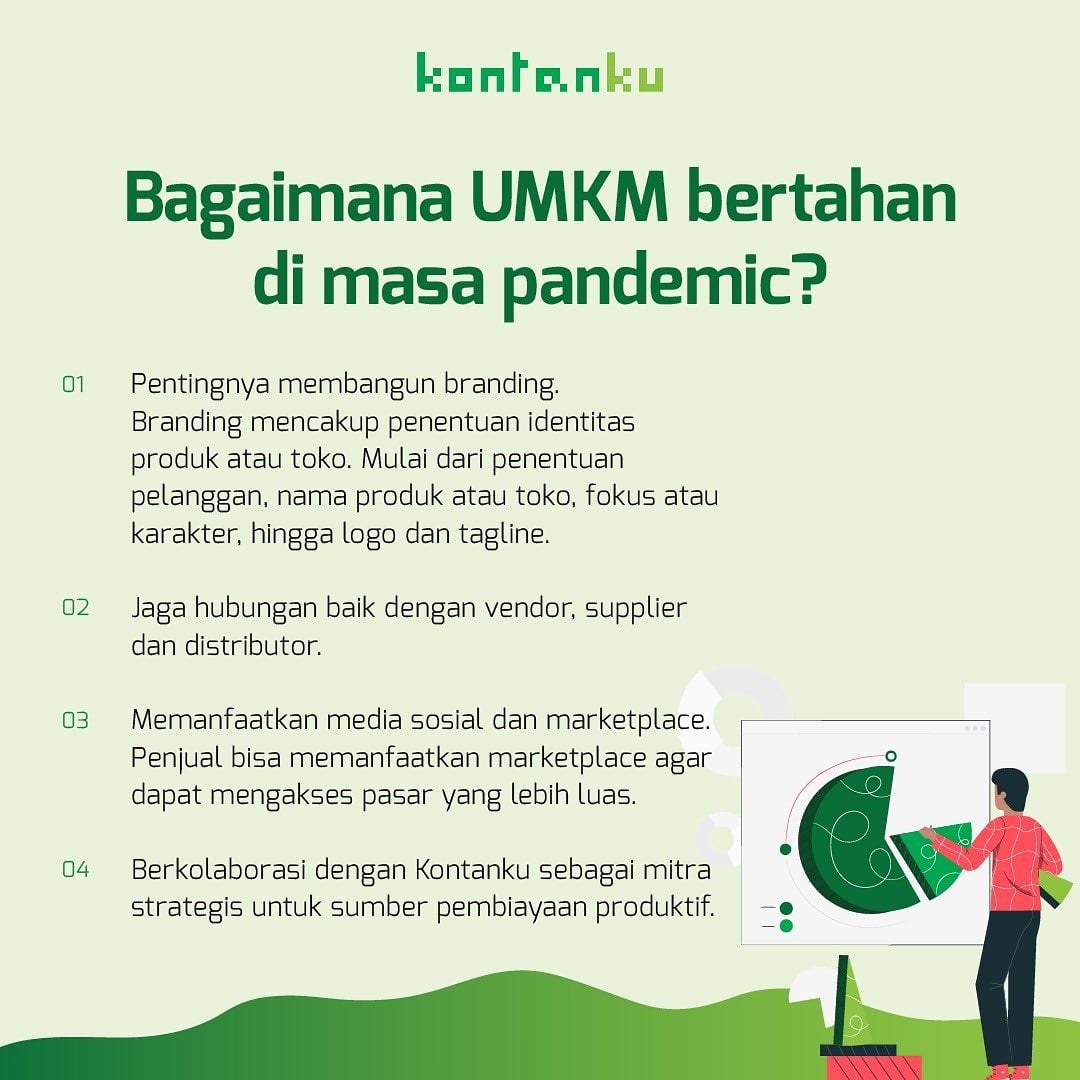 kontanku

Bagaimana UMKM bertahan di masa pandemic?

01 Pentingnya membangun branding. Branding mencakup penentuan identitas produk atau toko. Mulai dari penentuan pelanggan, nama produk atau toko, fokus atau karakter, hingga logo dan tagline.

02 Jaga hubungan baik dengan vendor, supplier dan distributor.

03 Memanfaatkan media sosial dan marketplace. Penjual bisa memanfaatkan marketplace agar dapat mengakses pasar yang lebih luas.

04 Berkolaborasi dengan Kontanku sebagai mitra strategis untuk sumber pembiayaan produktif.